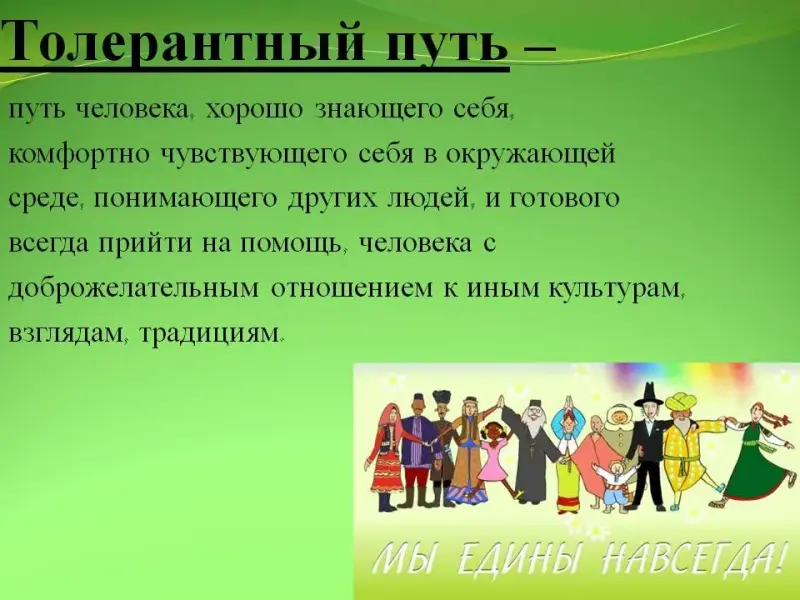 Толерантный путь –

путь человека, хорошо знающего себя, комфортно чувствующего себя в окружающей среде, понимающего других людей, и готового всегда прийти на помощь, человека с доброжелательным отношением к иным культурам, взглядам, традициям.

МЫ ЕДИНЫ НАВСЕГДА!